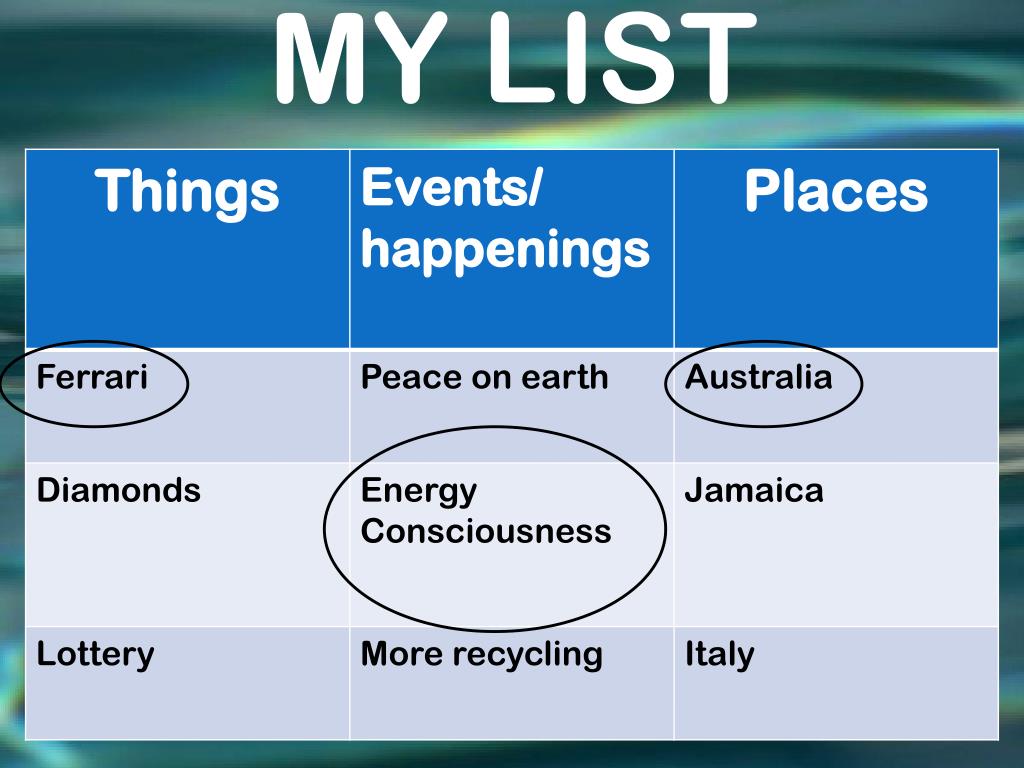 MY LIST

| Things | Events/ happenings | Places |
|---|---|---|
| Ferrari | Peace on earth | Australia |
| Diamonds | Energy Consciousness | Jamaica |
| Lottery | More recycling | Italy |